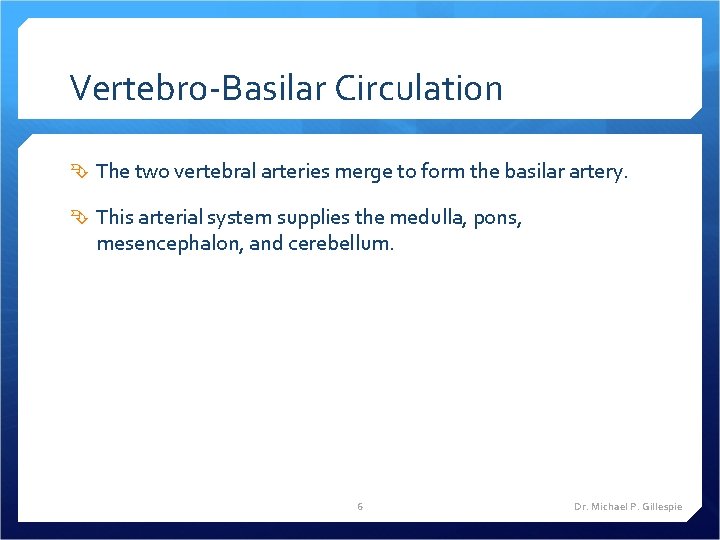 Vertebro-Basilar Circulation

The two vertebral arteries merge to form the basilar artery.

This arterial system supplies the medulla, pons, mesencephalon, and cerebellum.

6

Dr. Michael P. Gillespie